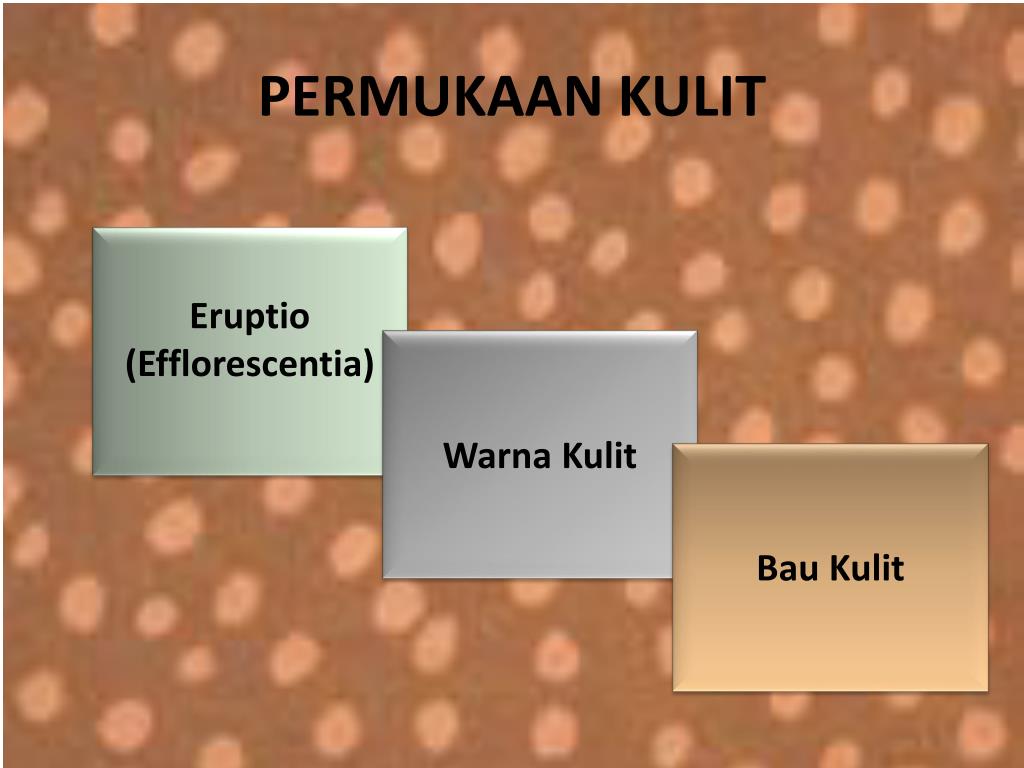 PERMUKAAN KULIT

Eruptio (Efflorescentia)

Warna Kulit

Bau Kulit